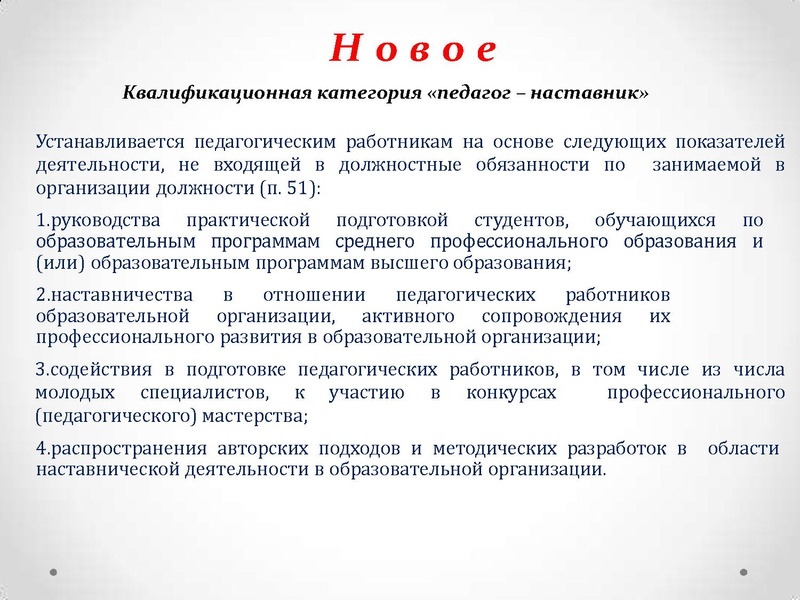 Н о в о е

Квалификационная категория «педагог – наставник»

Устанавливается педагогическим работникам на основе следующих показателей деятельности, не входящей в должностные обязанности по занимаемой в организации должности (п. 51):

1.руководства практической подготовкой студентов, обучающихся по образовательным программам среднего профессионального образования и (или) образовательным программам высшего образования;

2.наставничества в отношении педагогических работников образовательной организации, активного сопровождения их профессионального развития в образовательной организации;

3.содействия в подготовке педагогических работников, в том числе из числа молодых специалистов, к участию в конкурсах профессионального (педагогического) мастерства;

4.распространения авторских подходов и методических разработок в области наставнической деятельности в образовательной организации.